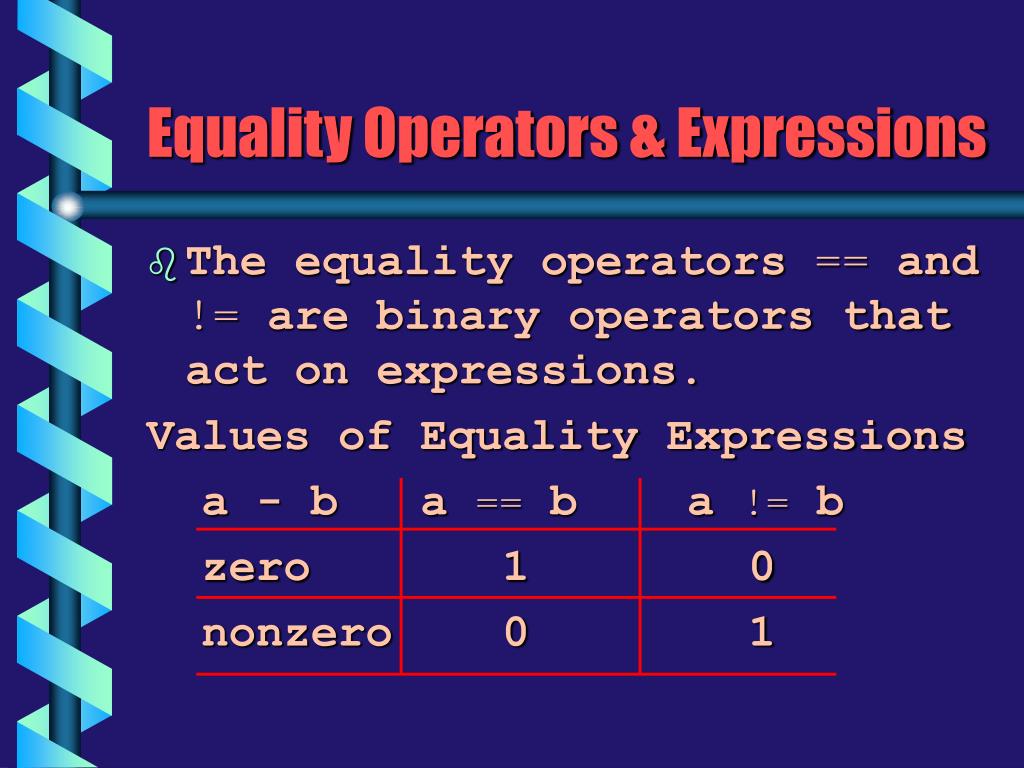 Equality Operators & Expressions

The equality operators == and != are binary operators that act on expressions.

Values of Equality Expressions

| a - b | a == b | a != b |
|---|---|---|
| zero | 1 | 0 |
| nonzero | 0 | 1 |